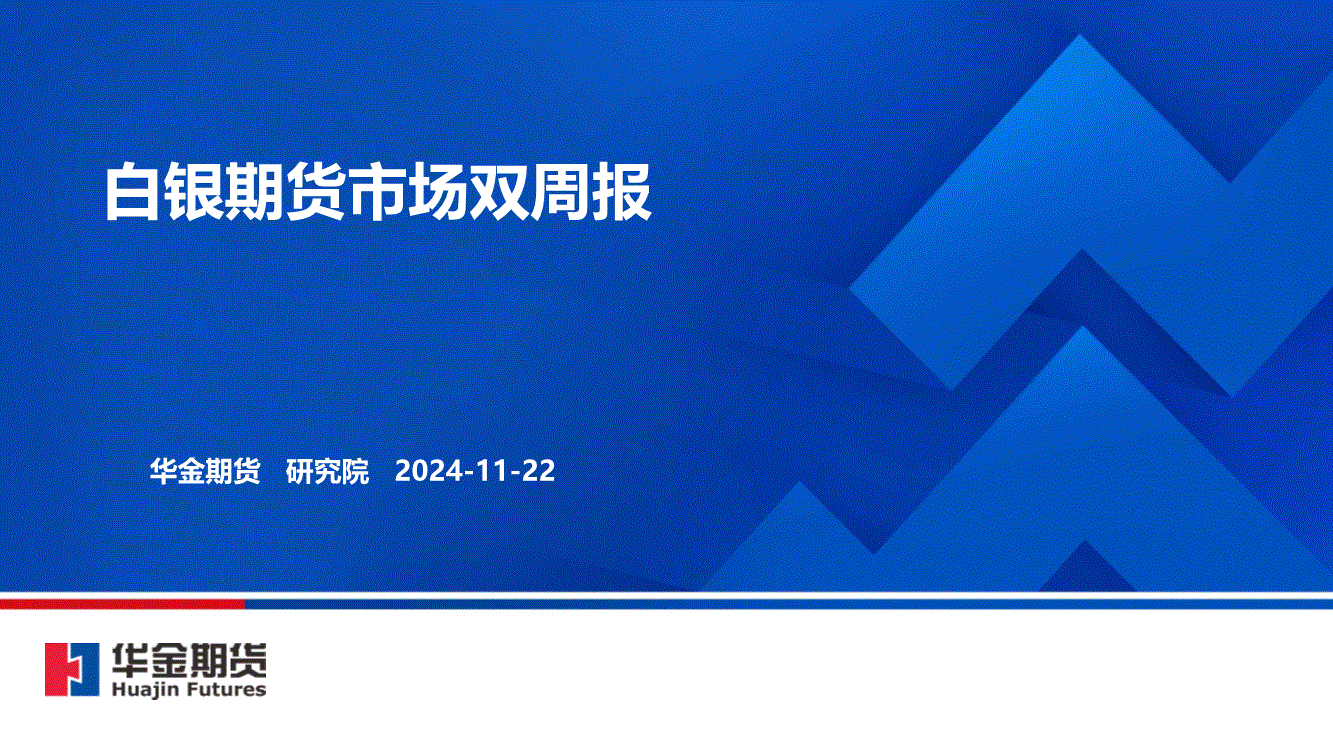 白银期货市场双周报

华金期货 研究院 2024-11-22

华金期货
Huajin Futures